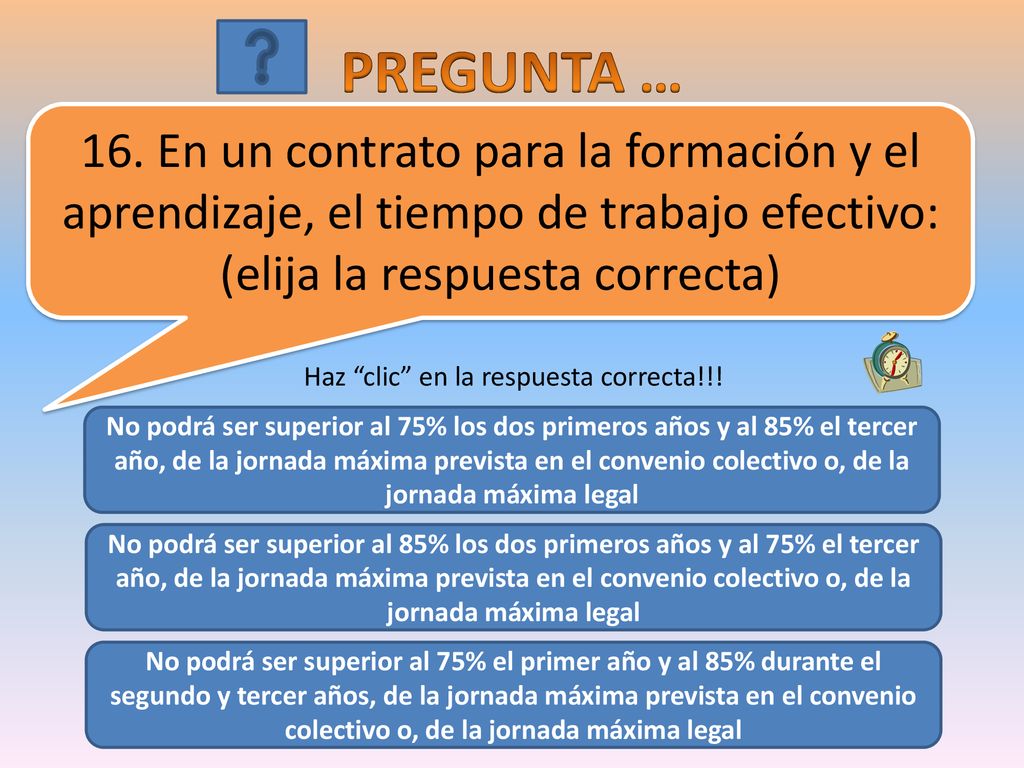 ?

PREGUNTA …

16. En un contrato para la formación y el aprendizaje, el tiempo de trabajo efectivo: (elija la respuesta correcta)

Haz “clic” en la respuesta correcta!!!

No podrá ser superior al 75% los dos primeros años y al 85% el tercer año, de la jornada máxima prevista en el convenio colectivo o, de la jornada máxima legal

No podrá ser superior al 85% los dos primeros años y al 75% el tercer año, de la jornada máxima prevista en el convenio colectivo o, de la jornada máxima legal

No podrá ser superior al 75% el primer año y al 85% durante el segundo y tercer años, de la jornada máxima prevista en el convenio colectivo o, de la jornada máxima legal